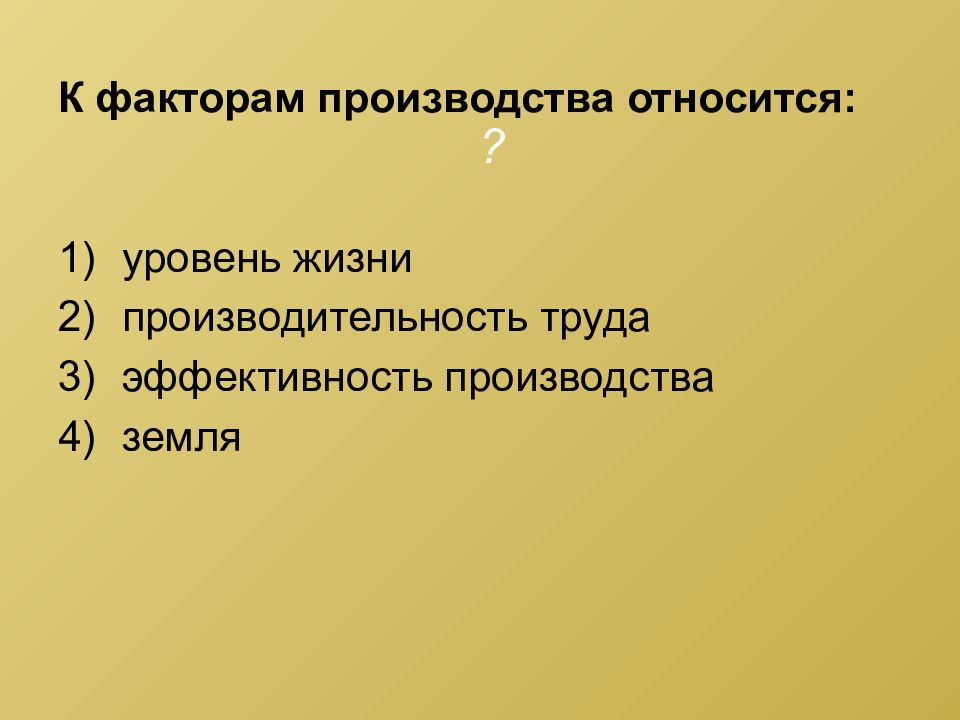 К факторам производства относится:
?

1) уровень жизни
2) производительность труда
3) эффективность производства
4) земля